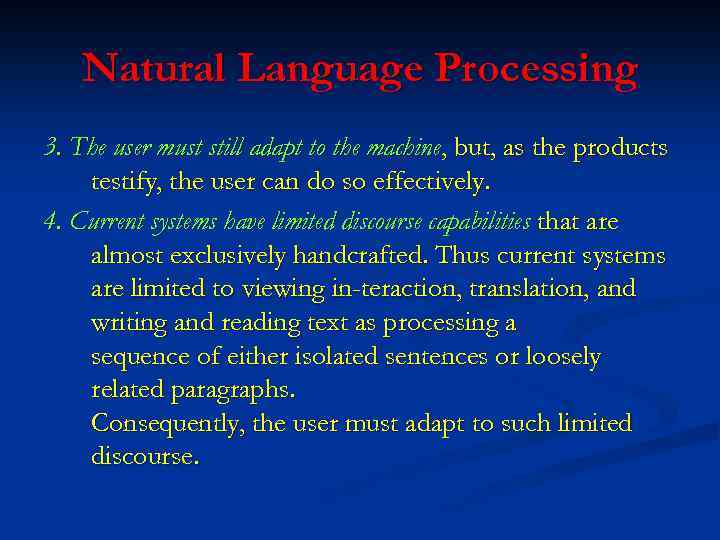 Natural Language Processing

3. The user must still adapt to the machine, but, as the products testify, the user can do so effectively.

4. Current systems have limited discourse capabilities that are almost exclusively handcrafted. Thus current systems are limited to viewing in-teraction, translation, and writing and reading text as processing a sequence of either isolated sentences or loosely related paragraphs.
Consequently, the user must adapt to such limited discourse.